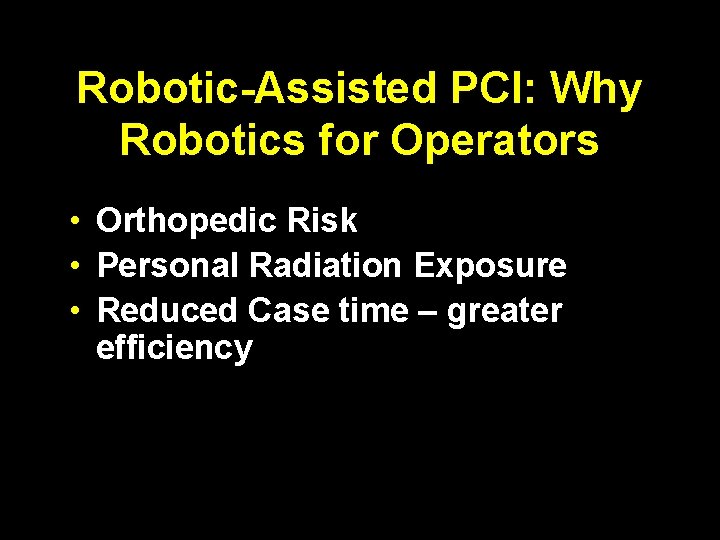 Robotic-Assisted PCI: Why Robotics for Operators

• Orthopedic Risk
• Personal Radiation Exposure
• Reduced Case time – greater efficiency